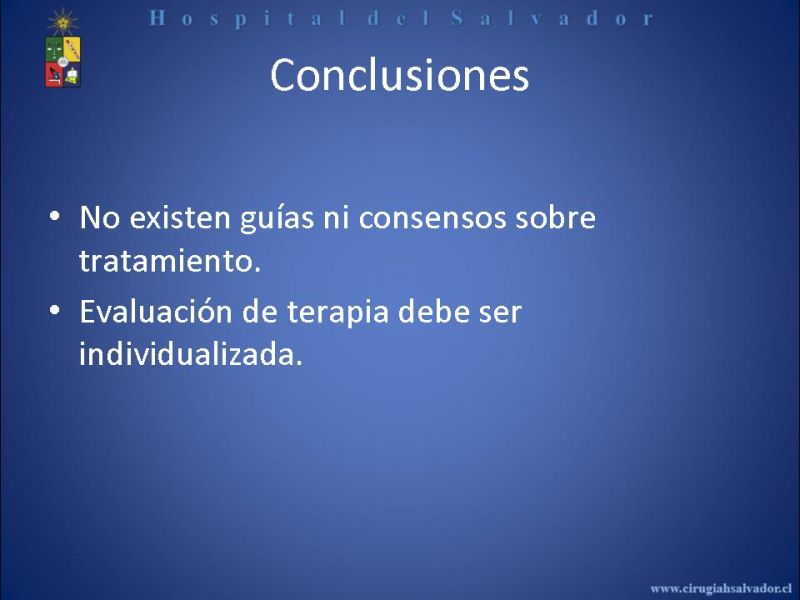 Hospital del Salvador

Conclusiones

• No existen guías ni consensos sobre tratamiento.
• Evaluación de terapia debe ser individualizada.

www.cirugiahsalvador.cl